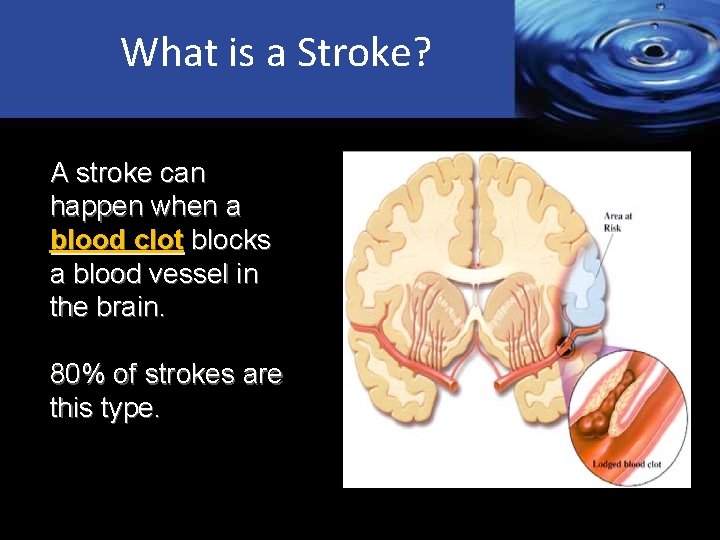 What is a Stroke?

A stroke can happen when a blood clot blocks a blood vessel in the brain.

80% of strokes are this type.

Area at Risk

Lodged blood clot